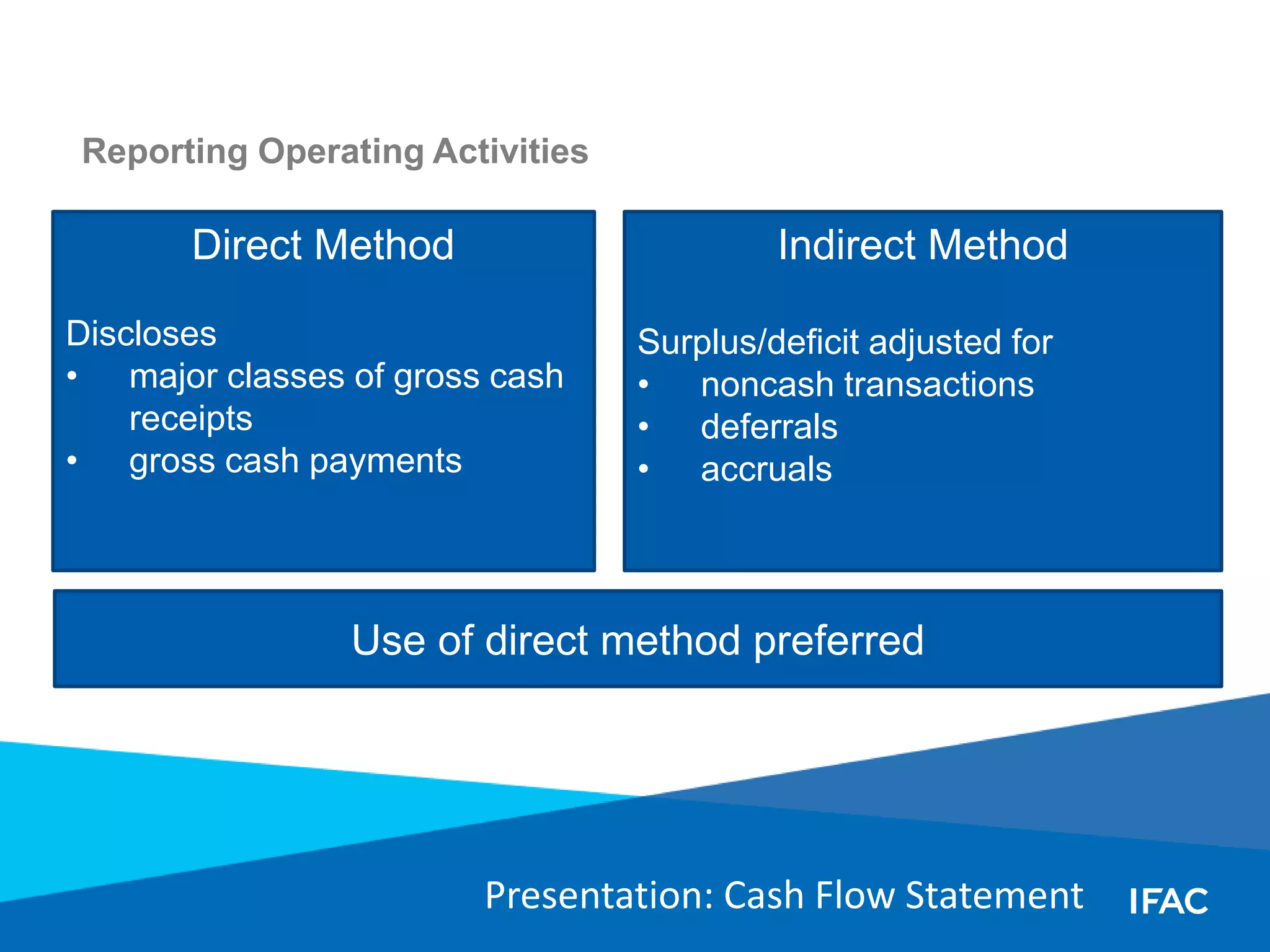 Reporting Operating Activities

Direct Method

Discloses
• major classes of gross cash receipts
• gross cash payments

Indirect Method

Surplus/deficit adjusted for
• noncash transactions
• deferrals
• accruals

Use of direct method preferred

Presentation: Cash Flow Statement

IFAC